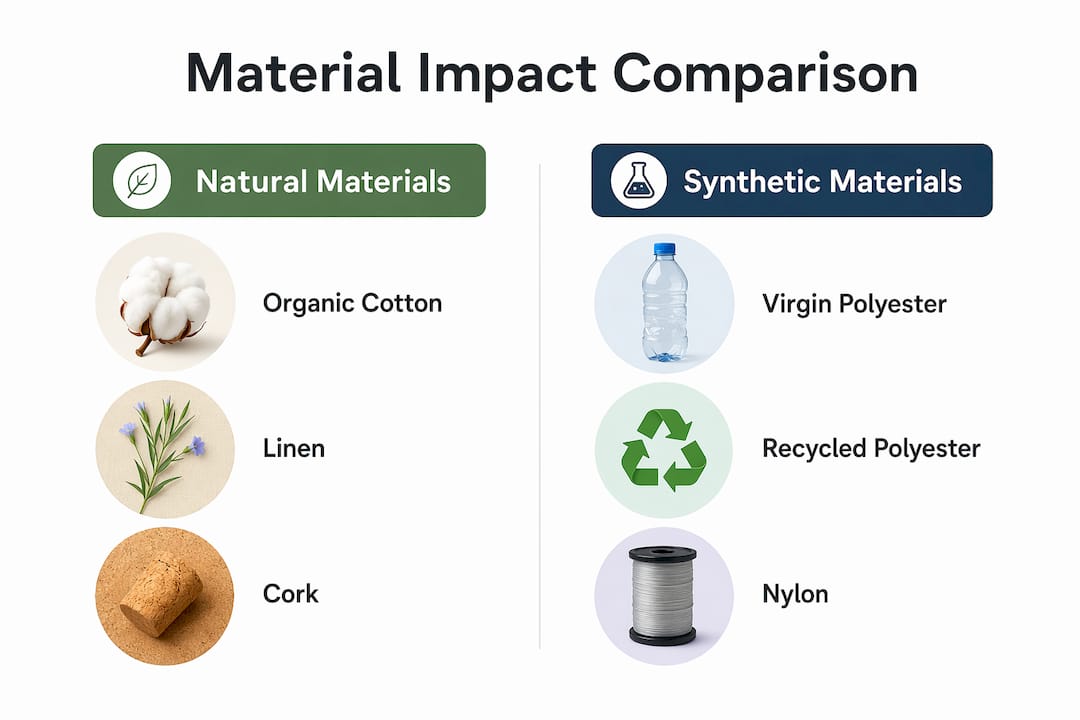 Material Impact Comparison

Natural Materials

Organic Cotton

Linen

Cork

Synthetic Materials

Virgin Polyester

Recycled Polyester

Nylon